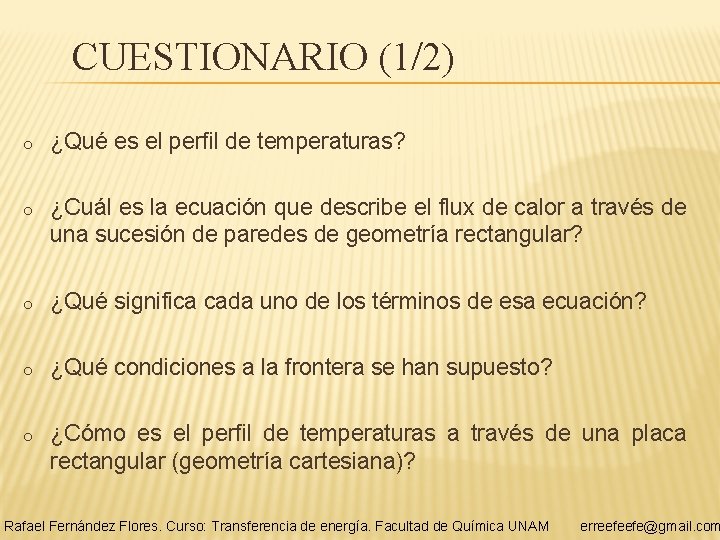 CUESTIONARIO (1/2)

o ¿Qué es el perfil de temperaturas?

o ¿Cuál es la ecuación que describe el flux de calor a través de una sucesión de paredes de geometría rectangular?

o ¿Qué significa cada uno de los términos de esa ecuación?

o ¿Qué condiciones a la frontera se han supuesto?

o ¿Cómo es el perfil de temperaturas a través de una placa rectangular (geometría cartesiana)?

Rafael Fernández Flores. Curso: Transferencia de energía. Facultad de Química UNAM erreefeefe@gmail.com